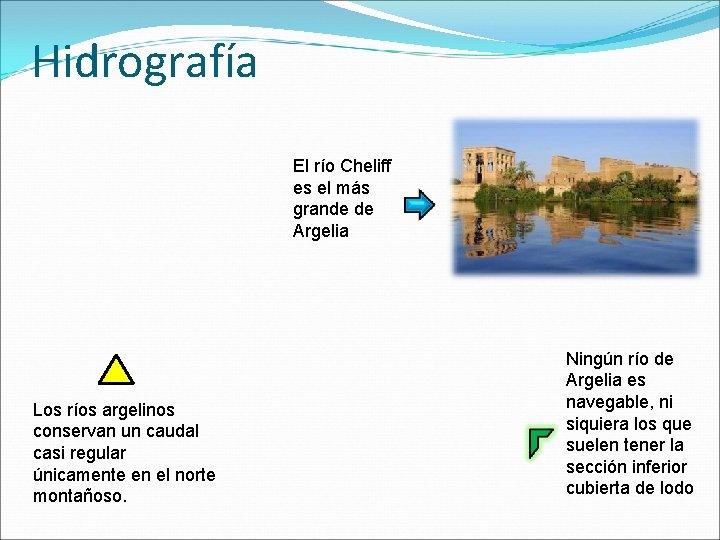 Hidrografía

El río Cheliff es el más grande de Argelia

Los ríos argelinos conservan un caudal casi regular únicamente en el norte montañoso.

Ningún río de Argelia es navegable, ni siquiera los que suelen tener la sección inferior cubierta de lodo